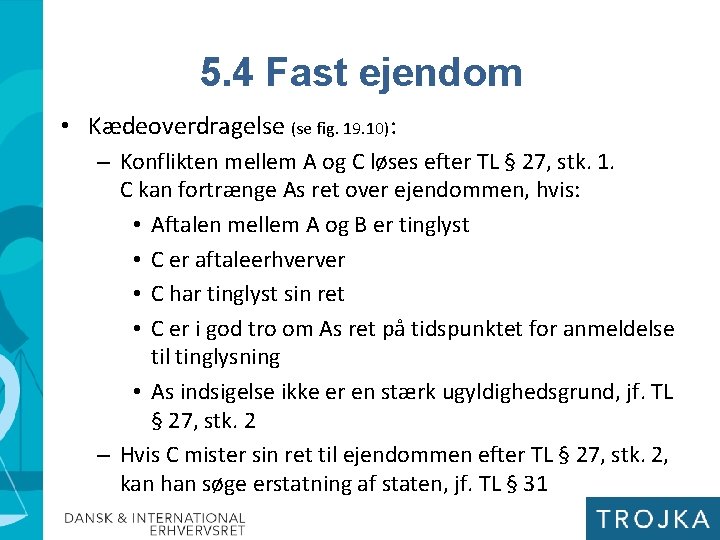 5.4 Fast ejendom

• Kædeoverdragelse (se fig. 19.10):

– Konflikten mellem A og C løses efter TL § 27, stk. 1. C kan fortrænge As ret over ejendommen, hvis:

• Aftalen mellem A og B er tinglyst

• C er aftaleerhverver

• C har tinglyst sin ret

• C er i god tro om As ret på tidspunktet for anmeldelse til tinglysning

• As indsigelse ikke er en stærk ugyldighedsgrund, jf. TL § 27, stk. 2

– Hvis C mister sin ret til ejendommen efter TL § 27, stk. 2, kan han søge erstatning af staten, jf. TL § 31

DANSK & INTERNATIONAL ERHVERVSRET

TROJKA